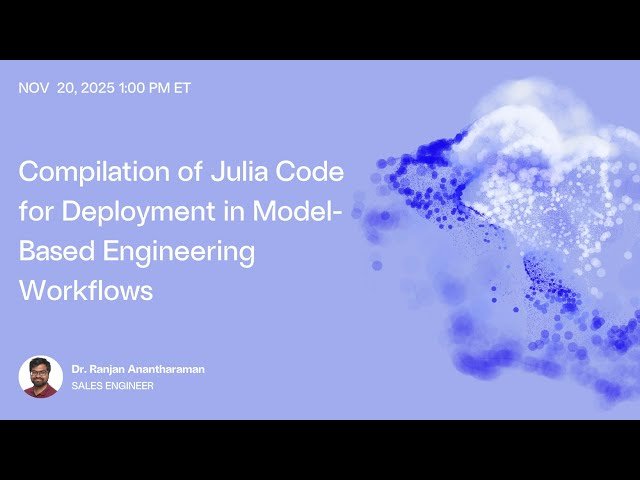 NOV 20, 2025 1:00 PM ET

Compilation of Julia Code for Deployment in Model-Based Engineering Workflows

Dr. Ranjan Anantharaman
SALES ENGINEER